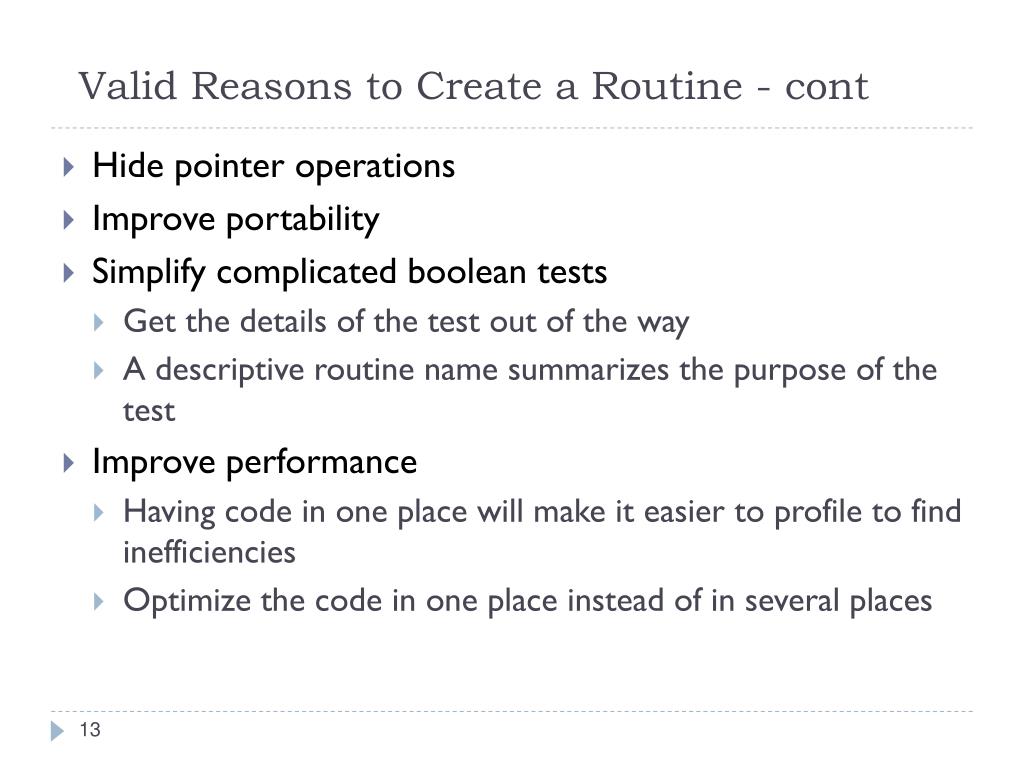 Valid Reasons to Create a Routine - cont

Hide pointer operations

Improve portability

Simplify complicated boolean tests

Get the details of the test out of the way

A descriptive routine name summarizes the purpose of the test

Improve performance

Having code in one place will make it easier to profile to find inefficiencies

Optimize the code in one place instead of in several places

13